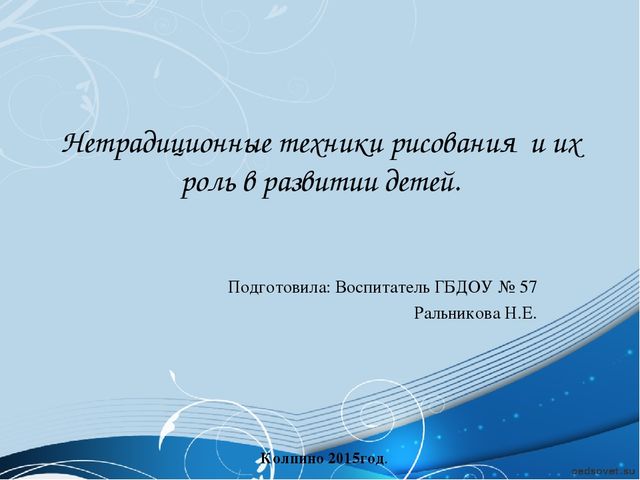 Нетрадиционные техники рисования и их роль в развитии детей.

Подготовила: Воспитатель ГБДОУ № 57
Ральникова Н.Е.

Колпино 2015год.

pedsovet.su